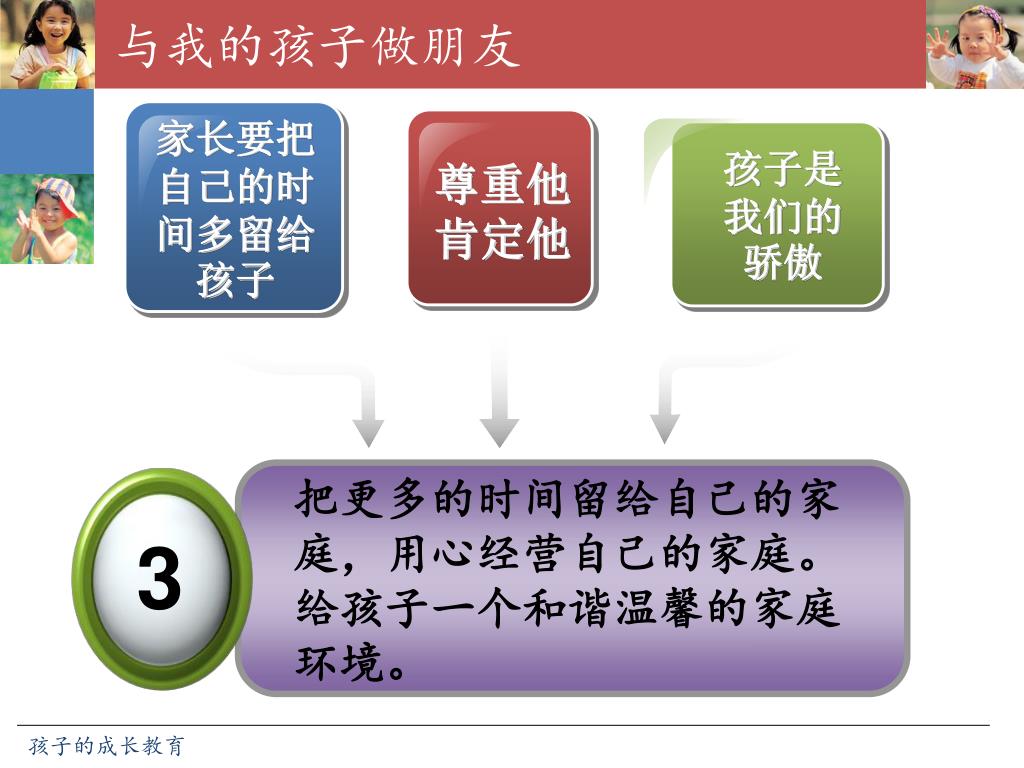 与我的孩子做朋友

家长要把自己的时间多留给孩子

尊重他肯定他

孩子是我们的骄傲

3

把更多的时间留给自己的家庭，用心经营自己的家庭。给孩子一个和谐温馨的家庭环境。

孩子的成长教育